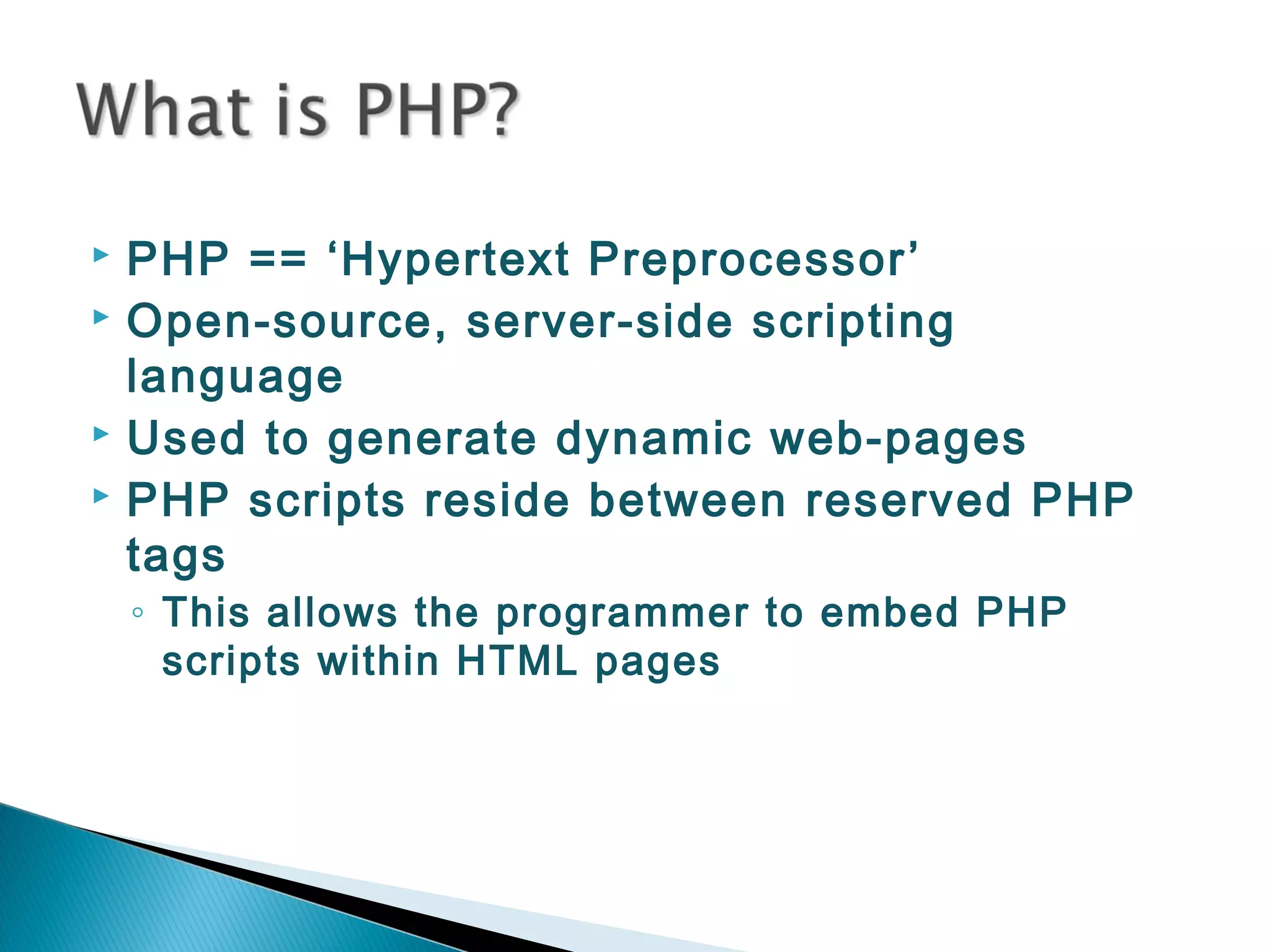 What is PHP?

▸ PHP == ‘Hypertext Preprocessor’
▸ Open-source, server-side scripting language
▸ Used to generate dynamic web-pages
▸ PHP scripts reside between reserved PHP tags
◦ This allows the programmer to embed PHP scripts within HTML pages